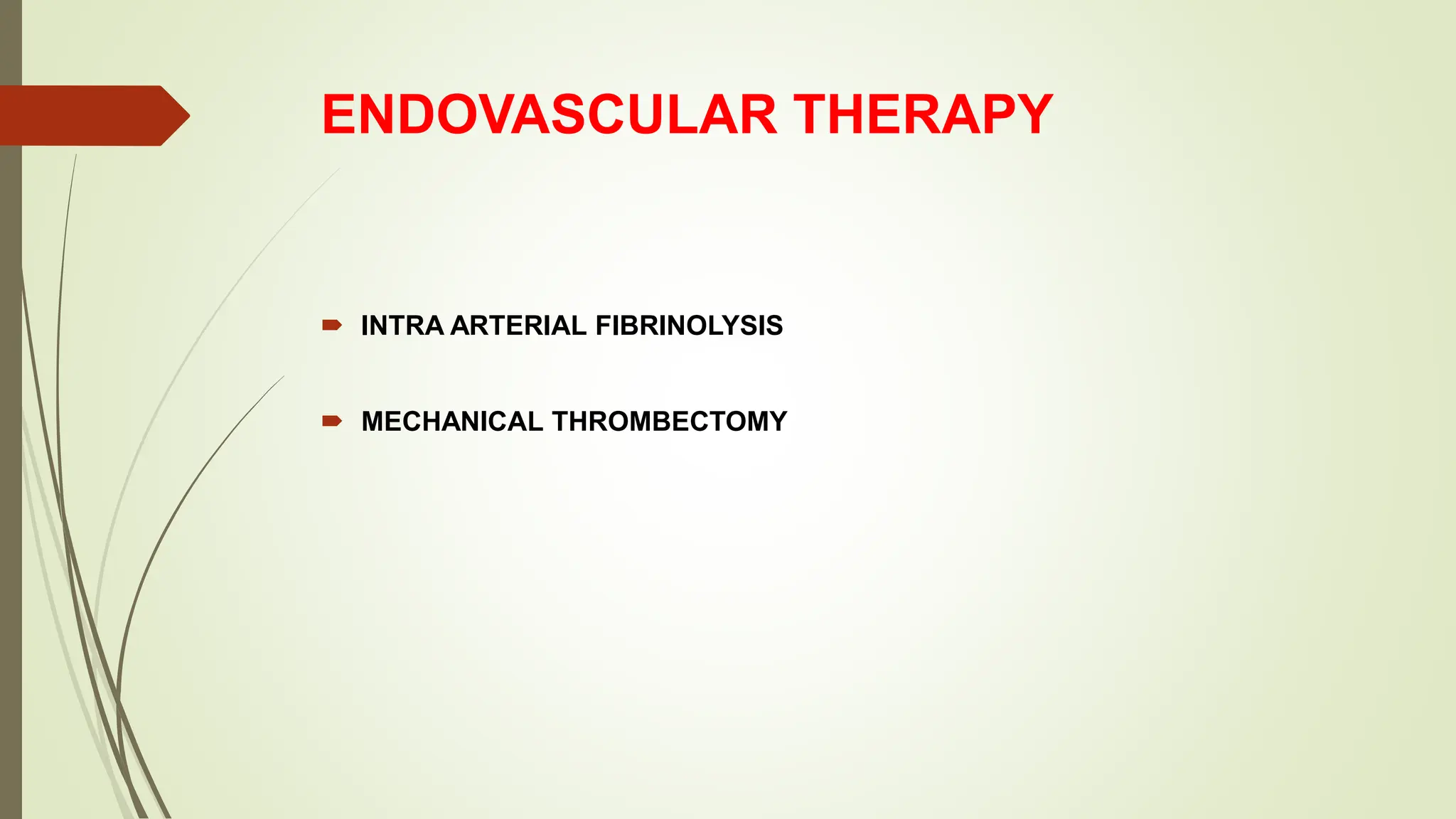 ENDOVASCULAR THERAPY

INTRA ARTERIAL FIBRINOLYSIS

MECHANICAL THROMBECTOMY